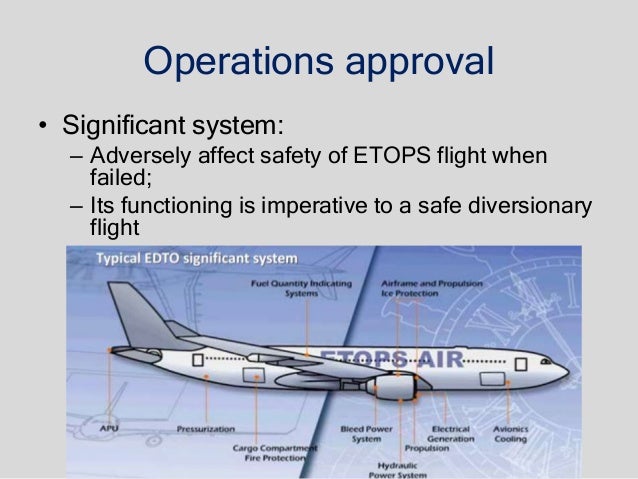 Operations approval

• Significant system:
– Adversely affect safety of ETOPS flight when failed;
– Its functioning is imperative to a safe diversionary flight

Typical EDTO significant system

Fuel Quantity Indicating Systems

Airframe and Propulsion Ice Protection

ETOPS AIR

APU

Pressurization

Cargo Compartment Fire Protection

Bleed Power System

Hydraulic Power System

Propulsion

Electrical Generation

Avionics Cooling